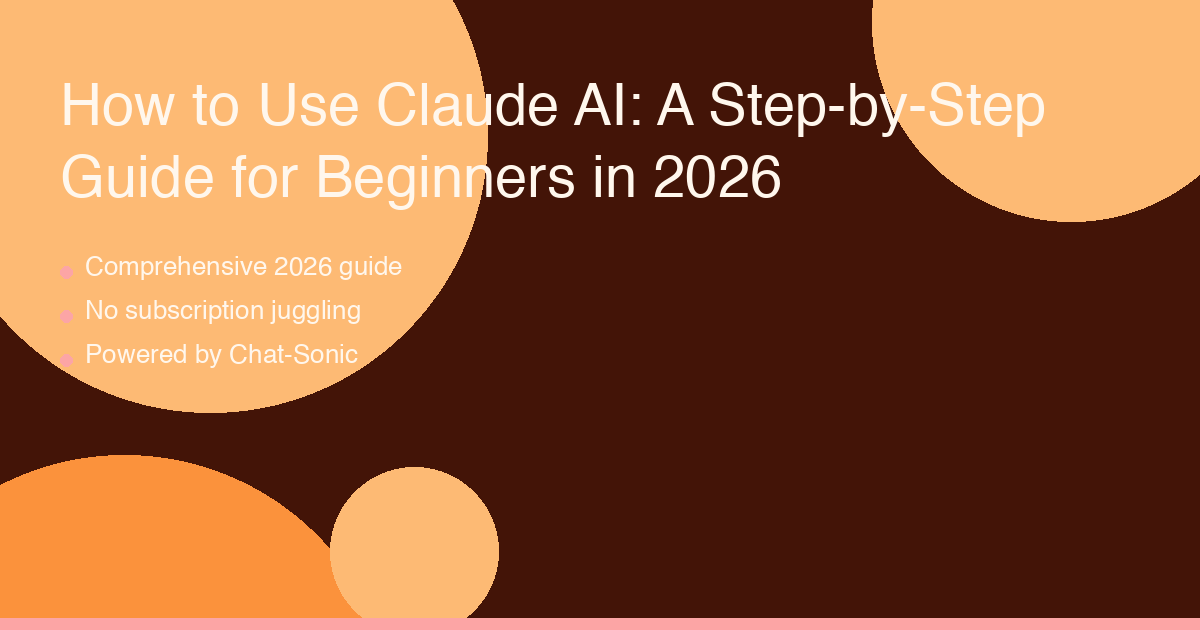 How to Use Claude AI: A Step-by-Step Guide for Beginners in 2026

Comprehensive 2026 guide
No subscription juggling
Powered by Chat-Sonic